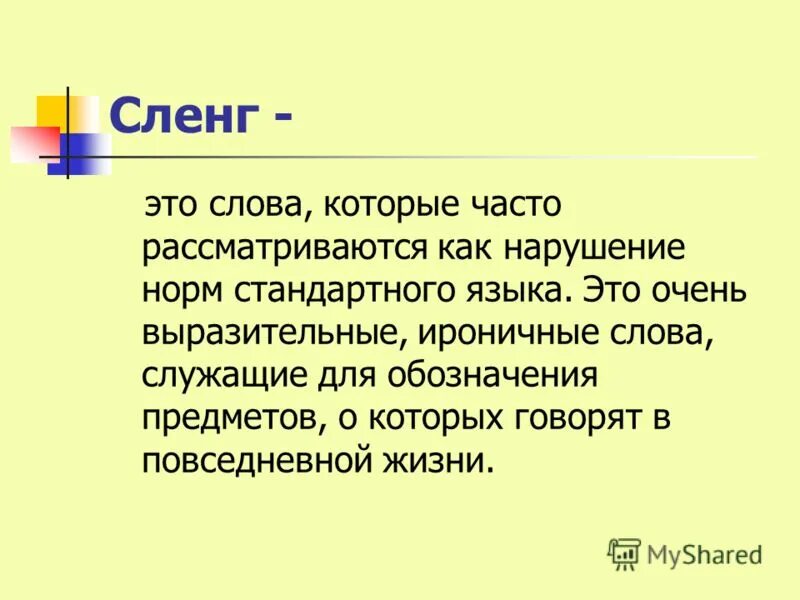 Сленг -

это слова, которые часто рассматриваются как нарушение норм стандартного языка. Это очень выразительные, ироничные слова, служащие для обозначения предметов, о которых говорят в повседневной жизни.

MyShared